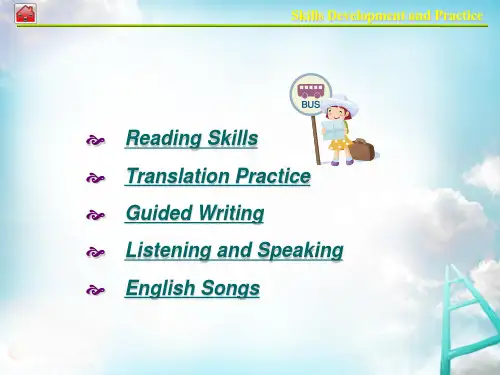 Skills Development and Practice

BUS

Reading Skills

Translation Practice

Guided Writing

Listening and Speaking

English Songs